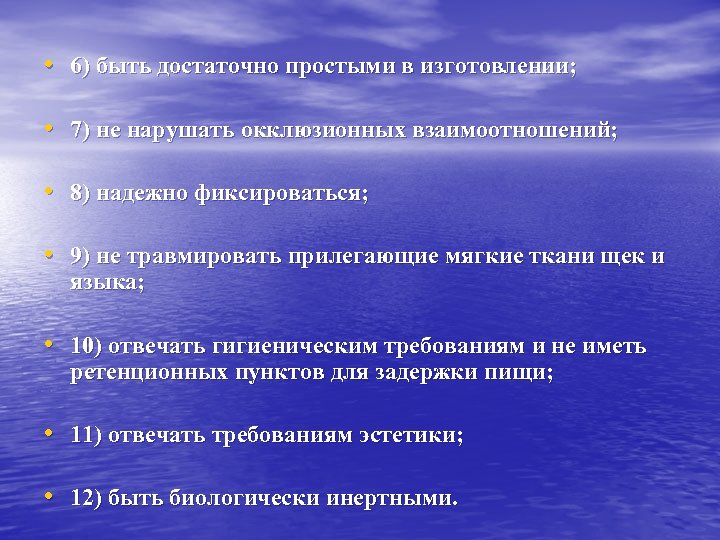 • 6) быть достаточно простыми в изготовлении;

• 7) не нарушать окклюзионных взаимоотношений;

• 8) надежно фиксироваться;

• 9) не травмировать прилегающие мягкие ткани щек и языка;

• 10) отвечать гигиеническим требованиям и не иметь ретенционных пунктов для задержки пищи;

• 11) отвечать требованиям эстетики;

• 12) быть биологически инертными.